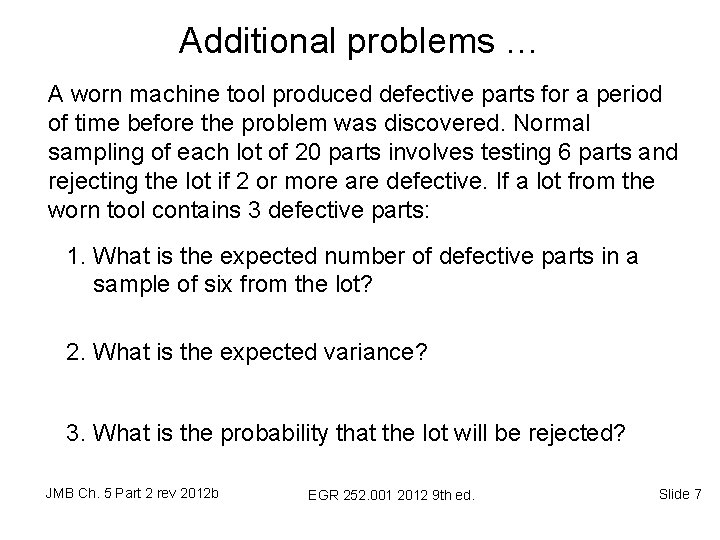 Additional problems …

A worn machine tool produced defective parts for a period of time before the problem was discovered. Normal sampling of each lot of 20 parts involves testing 6 parts and rejecting the lot if 2 or more are defective. If a lot from the worn tool contains 3 defective parts:

1. What is the expected number of defective parts in a sample of six from the lot?

2. What is the expected variance?

3. What is the probability that the lot will be rejected?

JMB Ch. 5 Part 2 rev 2012b

EGR 252.001 2012 9th ed.

Slide 7